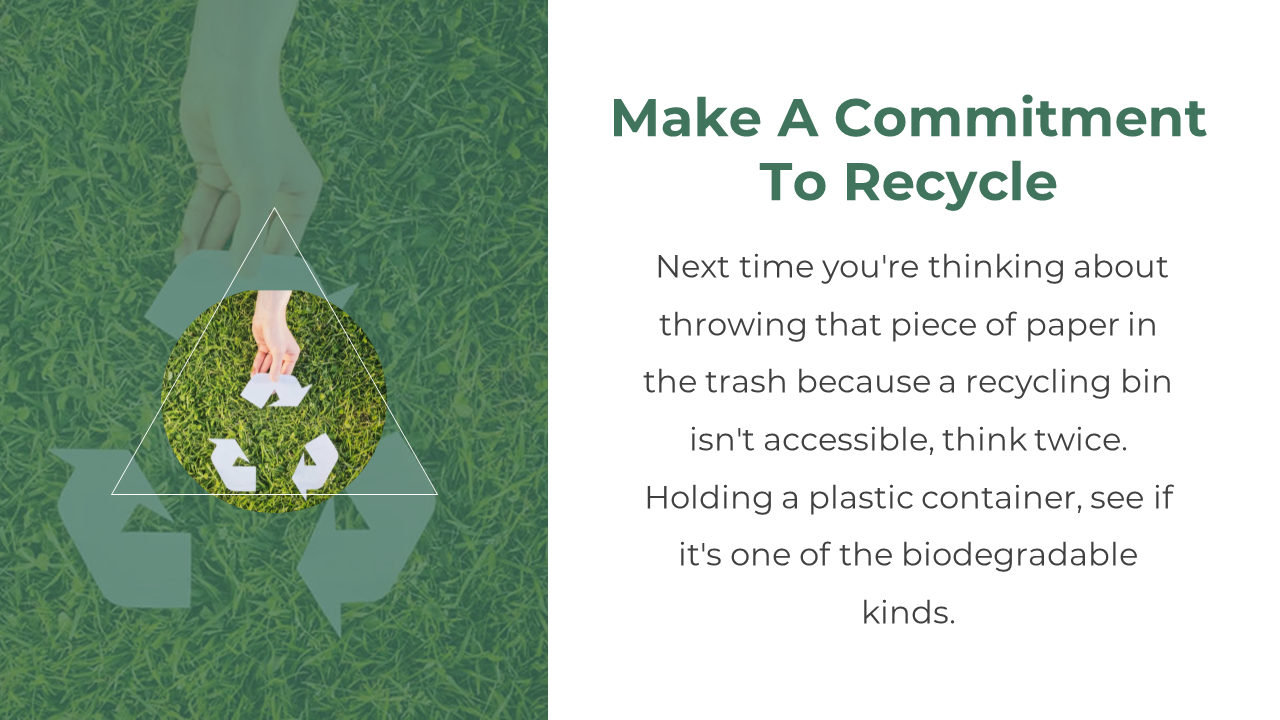 Make A Commitment To Recycle

Next time you're thinking about throwing that piece of paper in the trash because a recycling bin isn't accessible, think twice. Holding a plastic container, see if it's one of the biodegradable kinds.